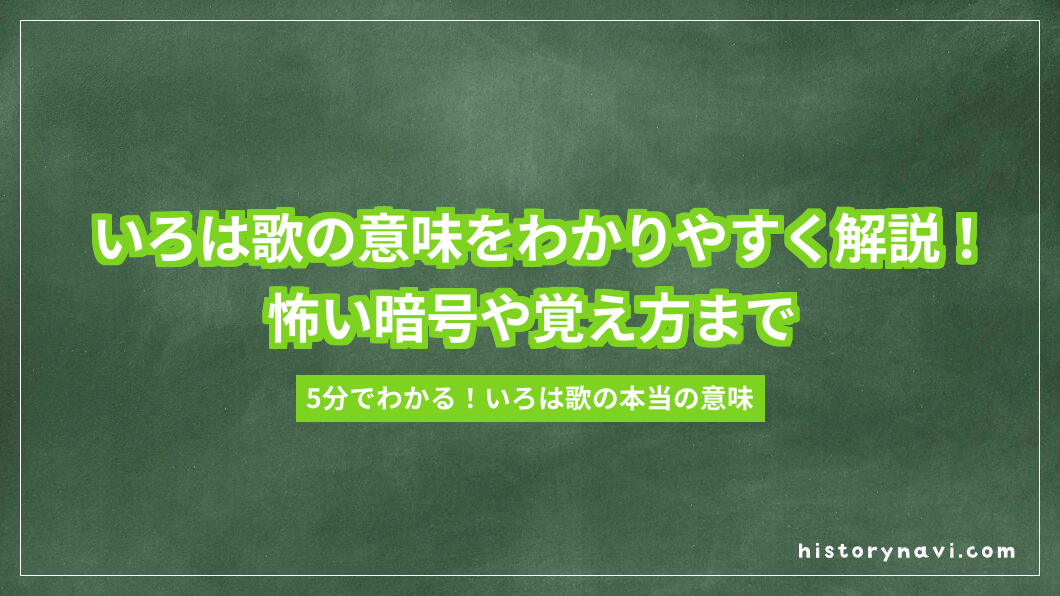 いろは歌の意味をわかりやすく解説！
怖い暗号や覚え方まで

5分でわかる！いろは歌の本当の意味

historynavi.com